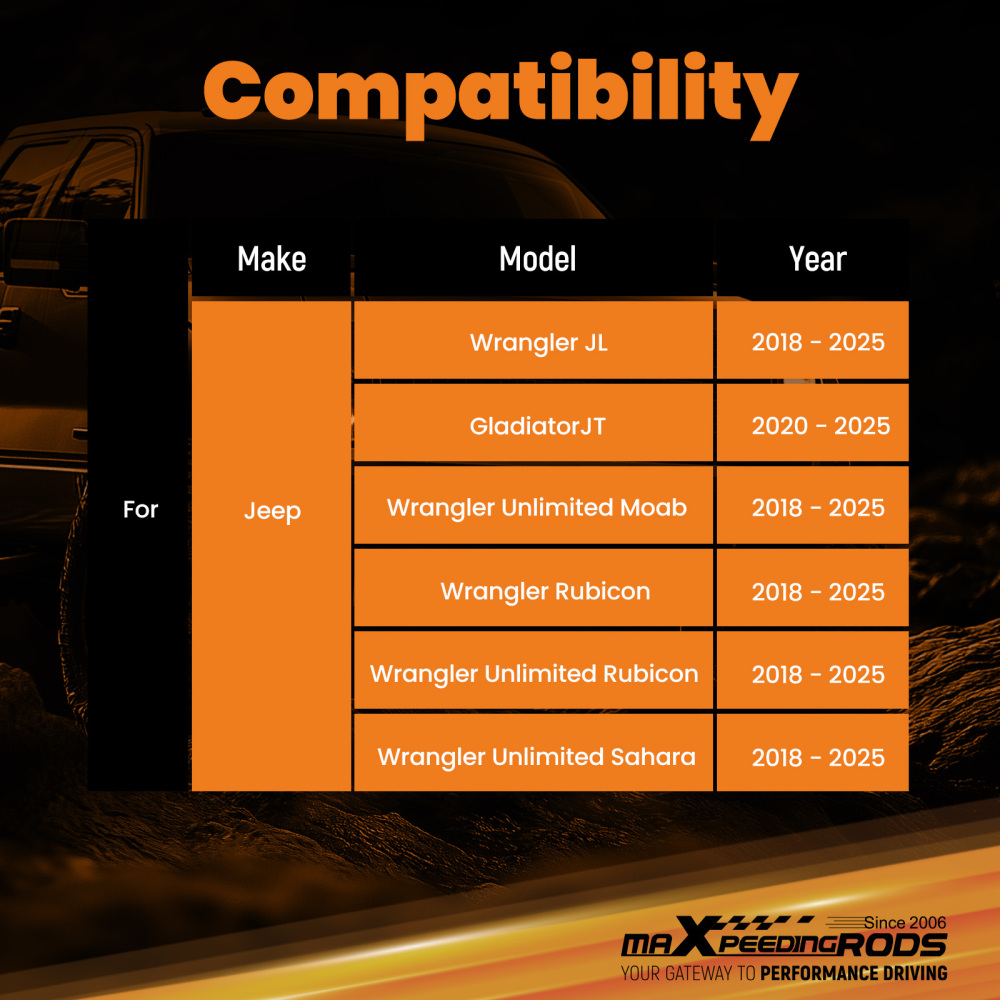 Compatibility

| | Make | Model | Year |
|---|---|---|---|
| For | Jeep | Wrangler JL | 2018 - 2025 |
| | | GladiatorJT | 2020 - 2025 |
| | | Wrangler Unlimited Moab | 2018 - 2025 |
| | | Wrangler Rubicon | 2018 - 2025 |
| | | Wrangler Unlimited Rubicon | 2018 - 2025 |
| | | Wrangler Unlimited Sahara | 2018 - 2025 |

Since 2006
maXpeedingRODS
YOUR GATEWAY TO PERFORMANCE DRIVING